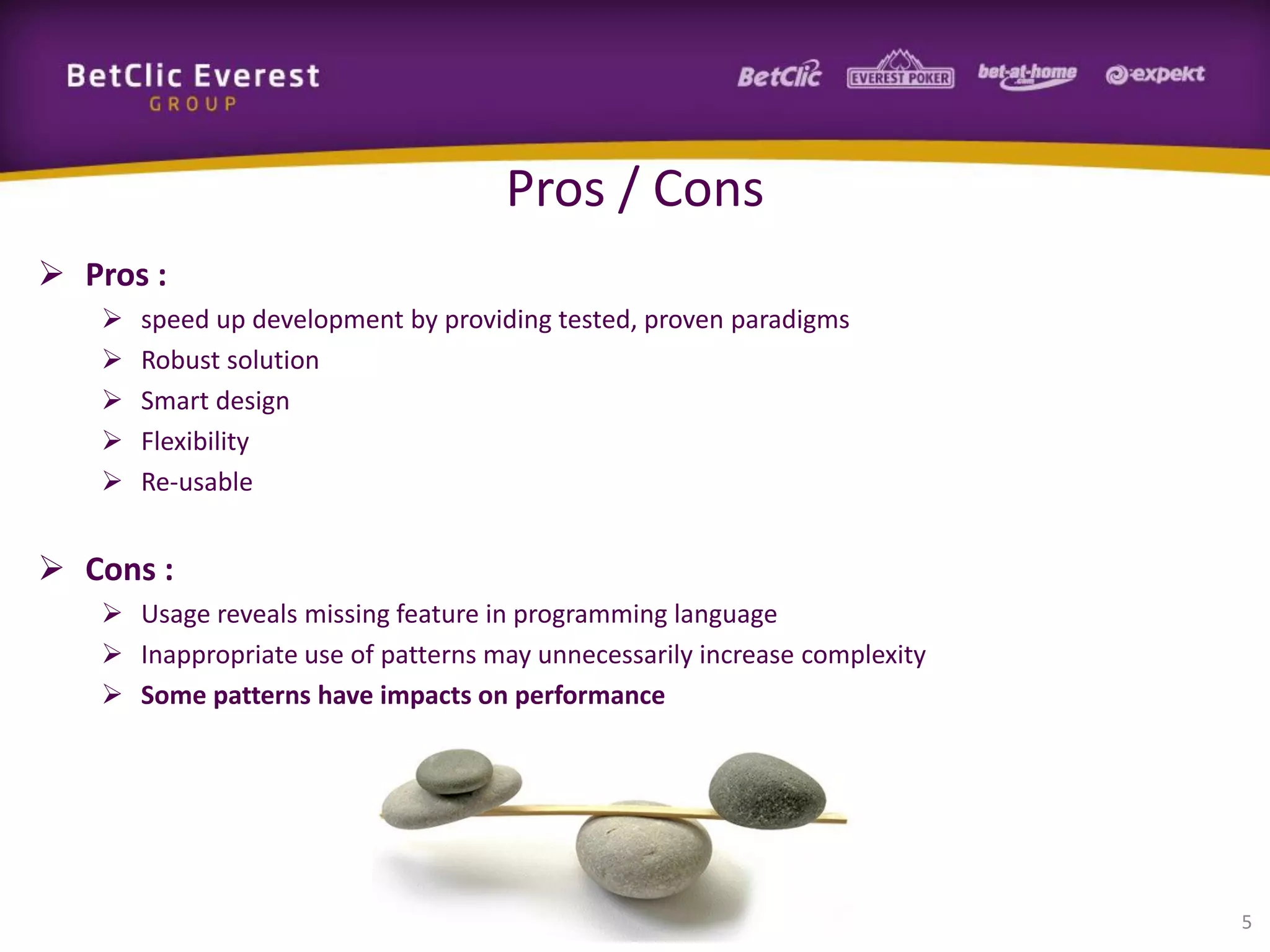 BetClic Everest
GROUP

BetClic EVEREST POKER bet-at-home .com expekt

Pros / Cons

➢ Pros :
➢ speed up development by providing tested, proven paradigms
➢ Robust solution
➢ Smart design
➢ Flexibility
➢ Re-usable

➢ Cons :
➢ Usage reveals missing feature in programming language
➢ Inappropriate use of patterns may unnecessarily increase complexity
➢ Some patterns have impacts on performance

5